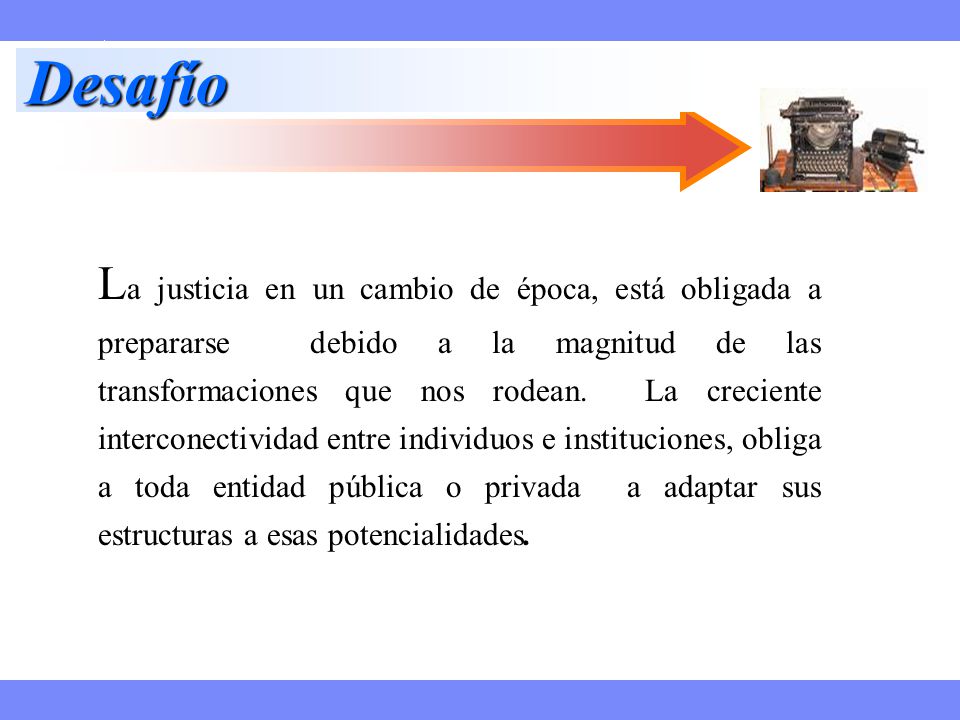 Desafío

La justicia en un cambio de época, está obligada a prepararse debido a la magnitud de las transformaciones que nos rodean. La creciente interconectividad entre individuos e instituciones, obliga a toda entidad pública o privada a adaptar sus estructuras a esas potencialidades.